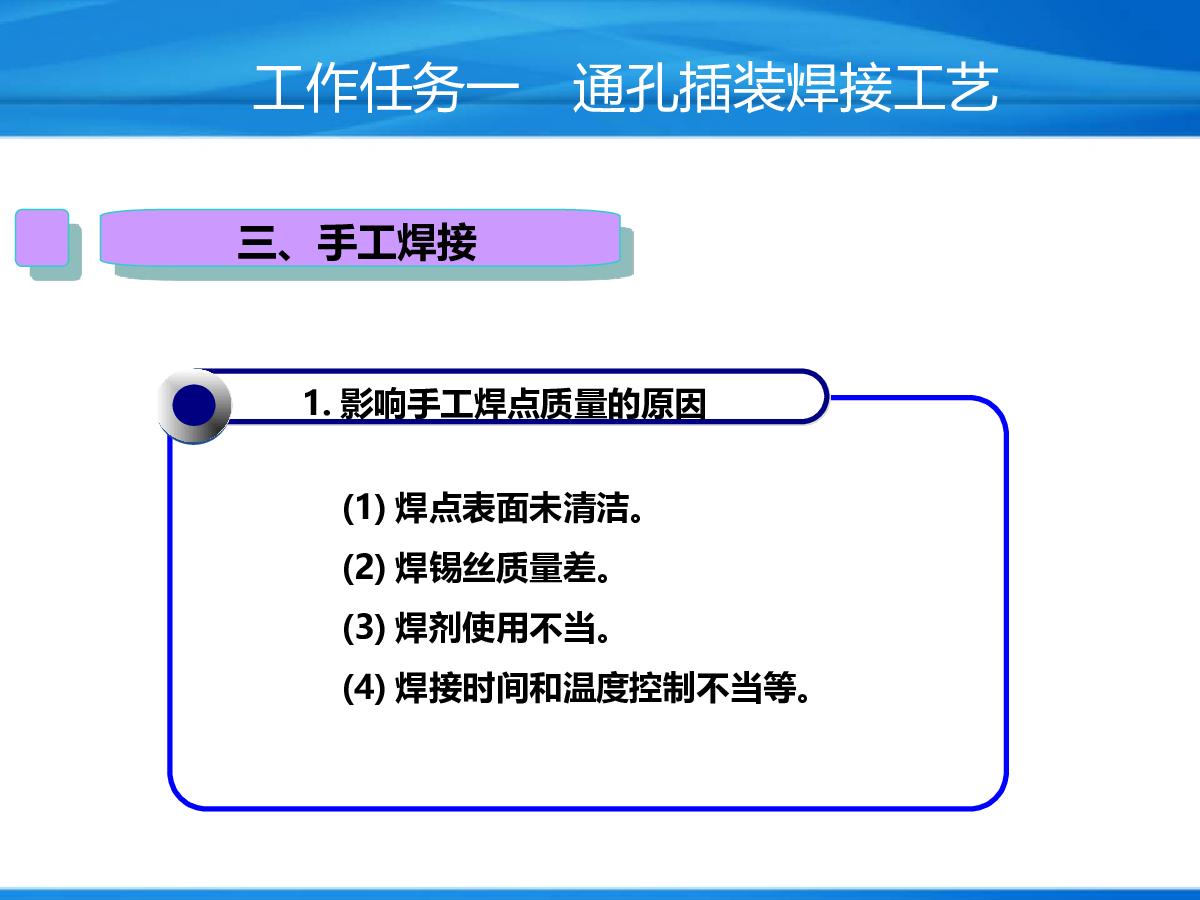 工作任务一　通孔插装焊接工艺

三、手工焊接

1. 影响手工焊点质量的原因

(1) 焊点表面未清洁。

(2) 焊锡丝质量差。

(3) 焊剂使用不当。

(4) 焊接时间和温度控制不当等。